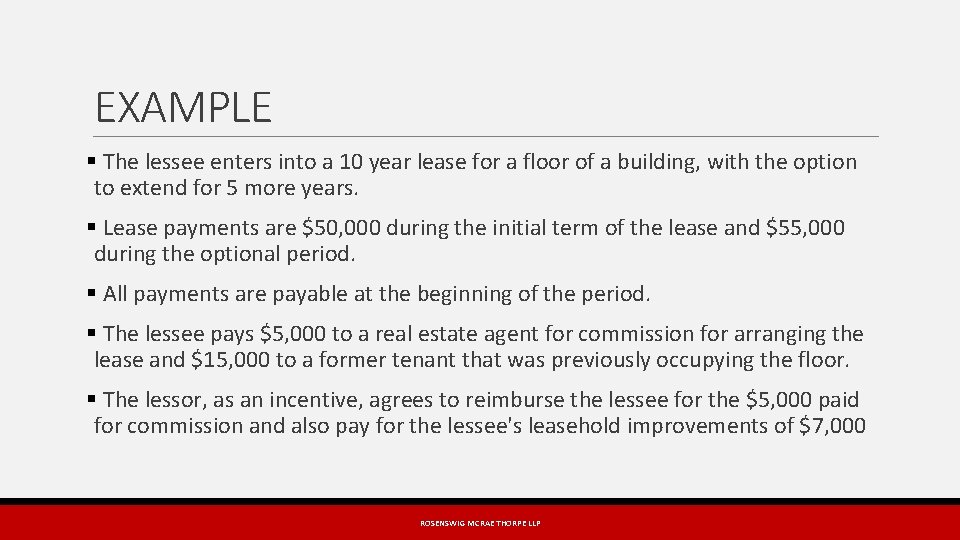 EXAMPLE

▪ The lessee enters into a 10 year lease for a floor of a building, with the option to extend for 5 more years.

▪ Lease payments are \$50,000 during the initial term of the lease and \$55,000 during the optional period.

▪ All payments are payable at the beginning of the period.

▪ The lessee pays \$5,000 to a real estate agent for commission for arranging the lease and \$15,000 to a former tenant that was previously occupying the floor.

▪ The lessor, as an incentive, agrees to reimburse the lessee for the \$5,000 paid for commission and also pay for the lessee's leasehold improvements of \$7,000

ROSENSWIG MCRAE THORPE LLP